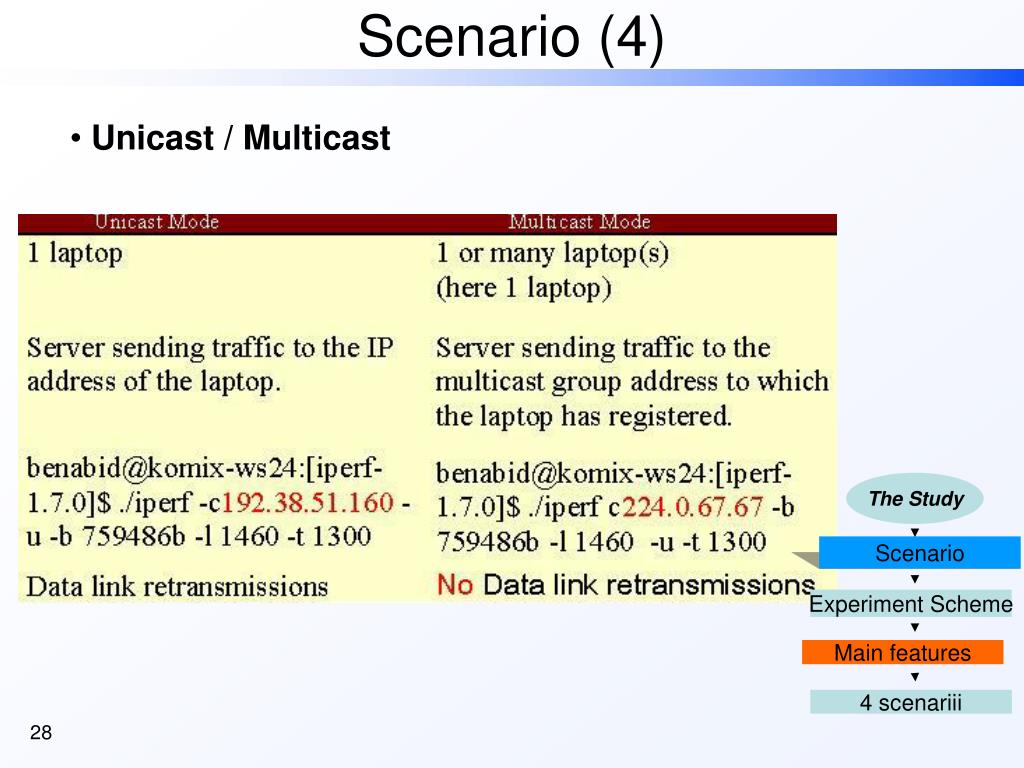 Scenario (4)

• Unicast / Multicast

| Unicast Mode | Multicast Mode |
|---|---|
| 1 laptop | 1 or many laptop(s) (here 1 laptop) |
| Server sending traffic to the IP address of the laptop. | Server sending traffic to the multicast group address to which the laptop has registered. |
| benabid@komix-ws24:[iperf-1.7.0]$ ./iperf -c192.38.51.160 -u -b 759486b -l 1460 -t 1300 | benabid@komix-ws24:[iperf-1.7.0]$ ./iperf c224.0.67.67 -b 759486b -l 1460 -u -t 1300 |
| Data link retransmissions | No Data link retransmissions |

The Study

Scenario

Experiment Scheme

Main features

4 scenariii

28